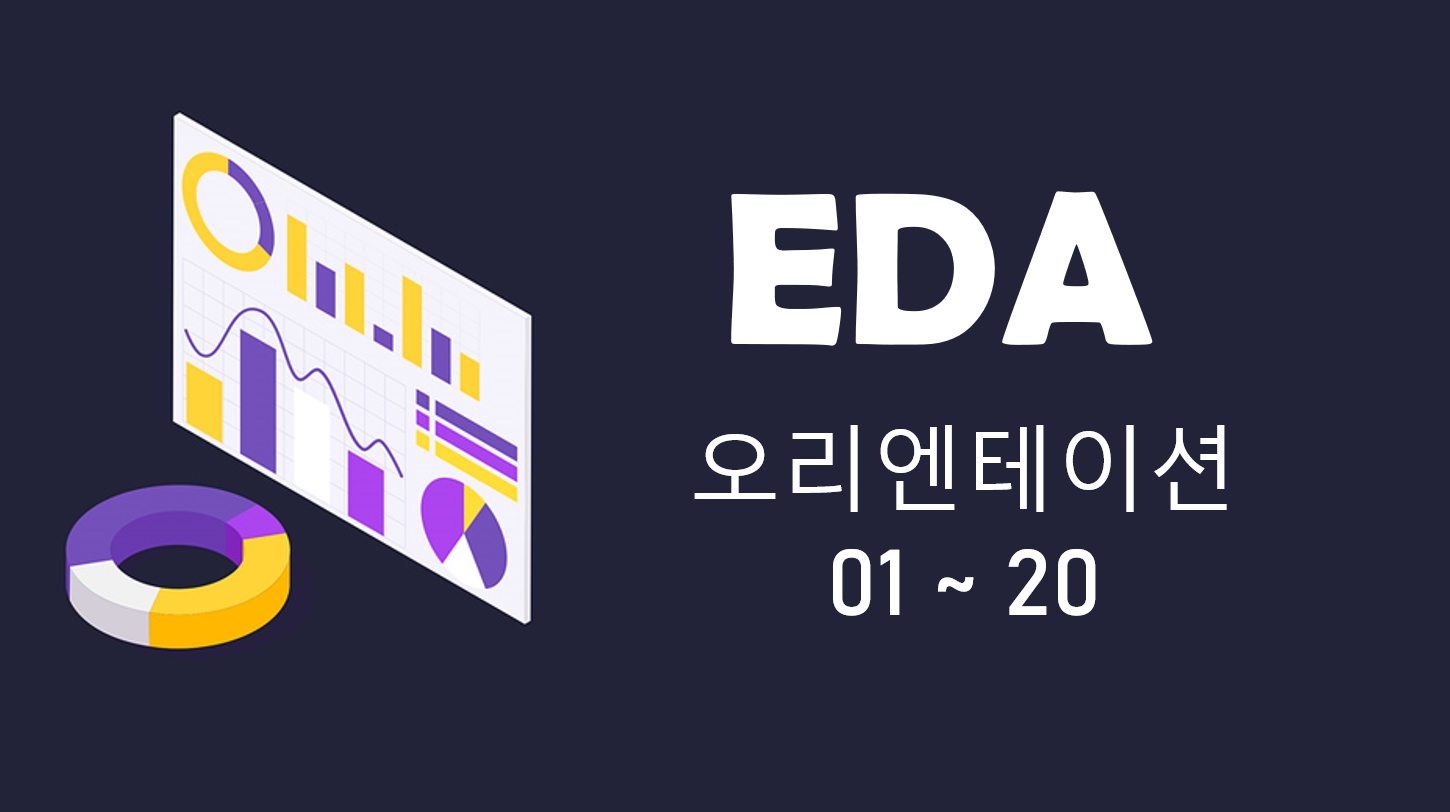 EDA

오리엔테이션

01 ~ 20